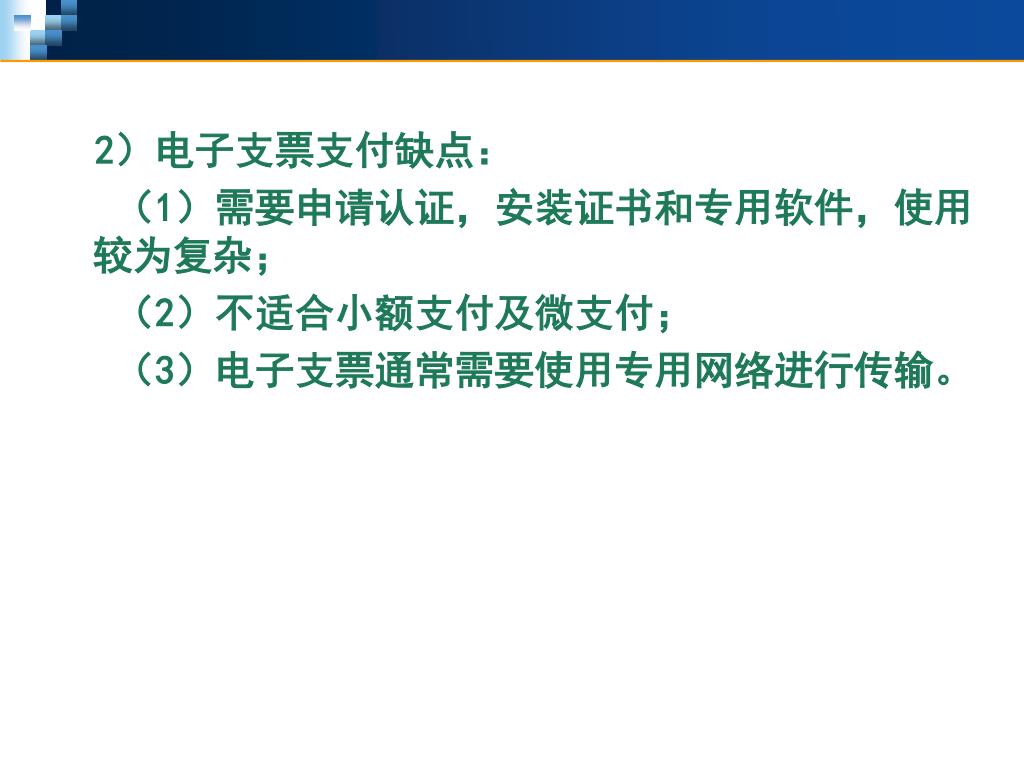 2）电子支票支付缺点：

（1）需要申请认证，安装证书和专用软件，使用较为复杂；

（2）不适合小额支付及微支付；

（3）电子支票通常需要使用专用网络进行传输。